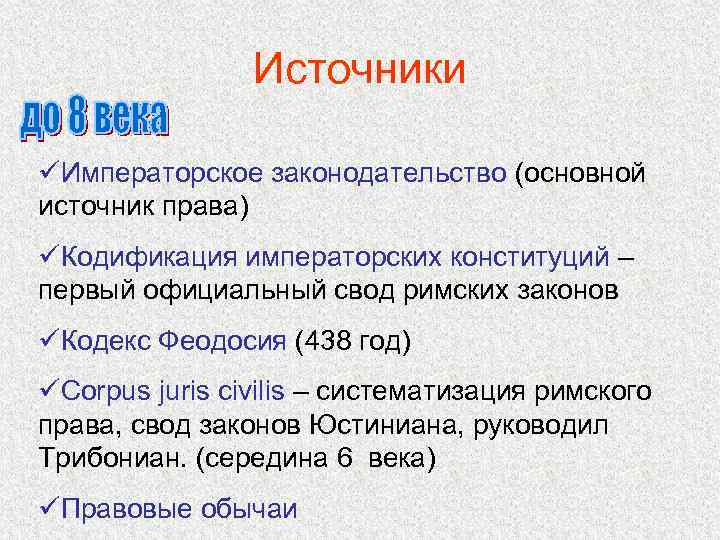 Источники

до 8 века

✓Императорское законодательство (основной источник права)

✓Кодификация императорских конституций – первый официальный свод римских законов

✓Кодекс Феодосия (438 год)

✓Corpus juris civilis – систематизация римского права, свод законов Юстиниана, руководил Трибониан. (середина 6 века)

✓Правовые обычаи